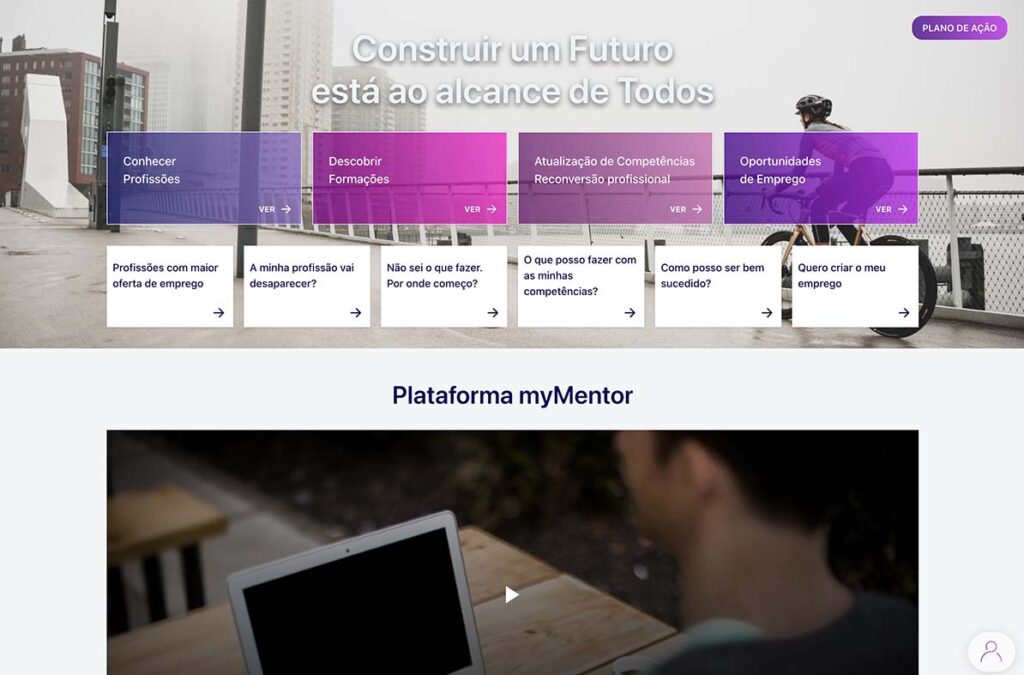 PLANO DE AÇÃO

Construir um Futuro
está ao alcance de Todos

Conhecer Profissões
VER

Descobrir Formações
VER

Atualização de Competências
Reconversão profissional
VER

Oportunidades de Emprego
VER

Profissões com maior oferta de emprego

A minha profissão vai desaparecer?

Não sei o que fazer. Por onde começo?

O que posso fazer com as minhas competências?

Como posso ser bem sucedido?

Quero criar o meu emprego

Plataforma myMentor